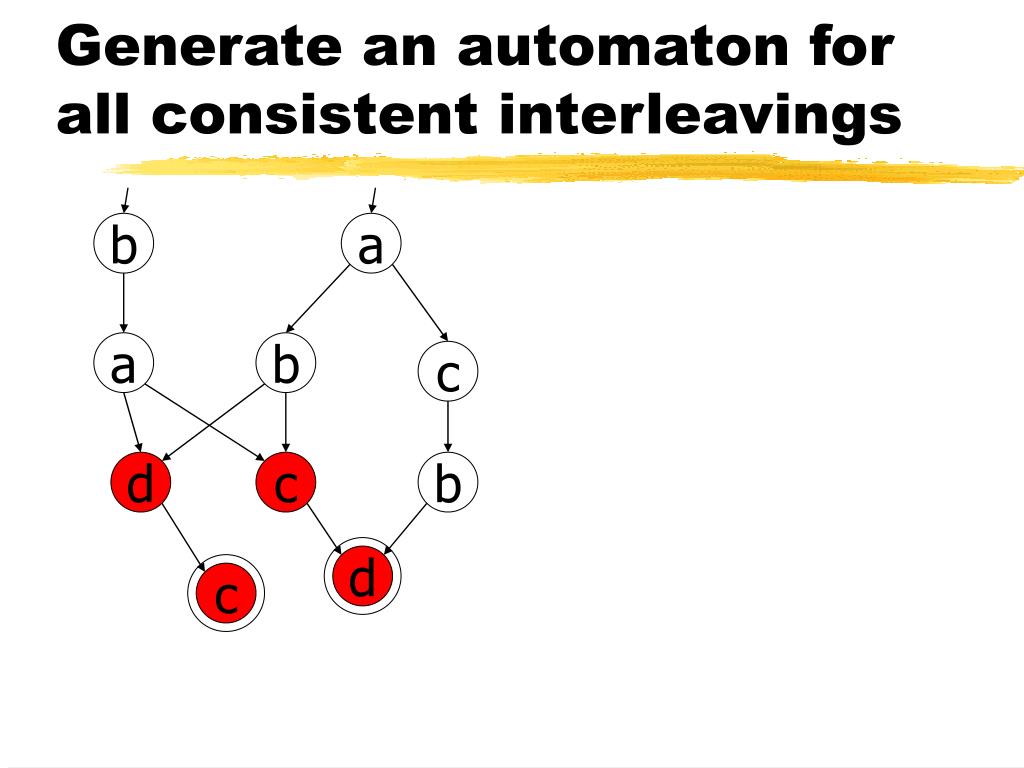 Generate an automaton for all consistent interleavings

b

a

a

b

c

d

c

b

c

d